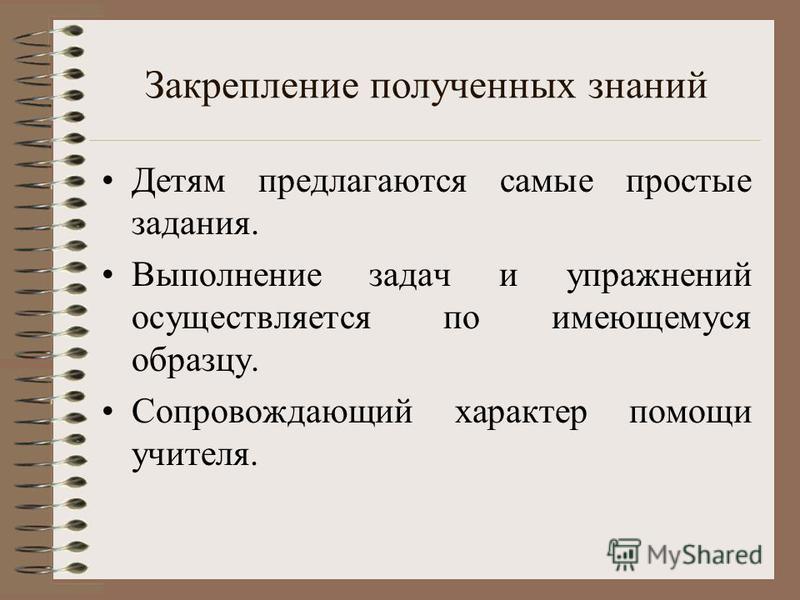 Закрепление полученных знаний

• Детям предлагаются самые простые задания.

• Выполнение задач и упражнений осуществляется по имеющемуся образцу.

• Сопровождающий характер помощи учителя.

MyShared